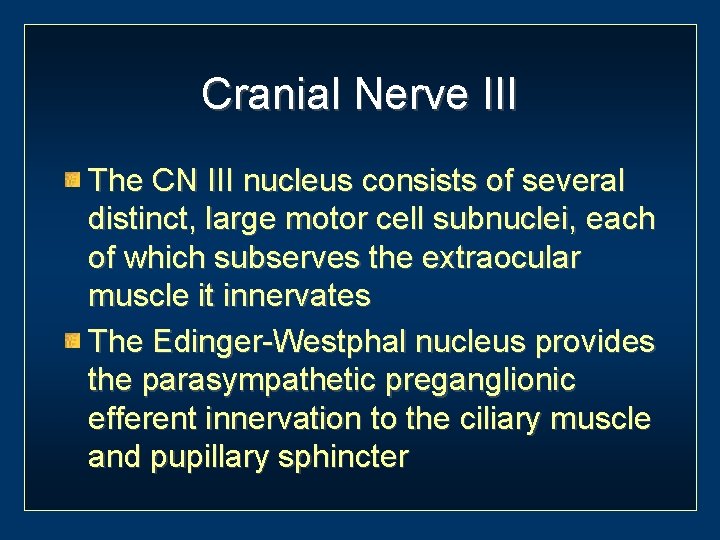 Cranial Nerve III

The CN III nucleus consists of several distinct, large motor cell subnuclei, each of which subserves the extraocular muscle it innervates

The Edinger-Westphal nucleus provides the parasympathetic preganglionic efferent innervation to the ciliary muscle and pupillary sphincter